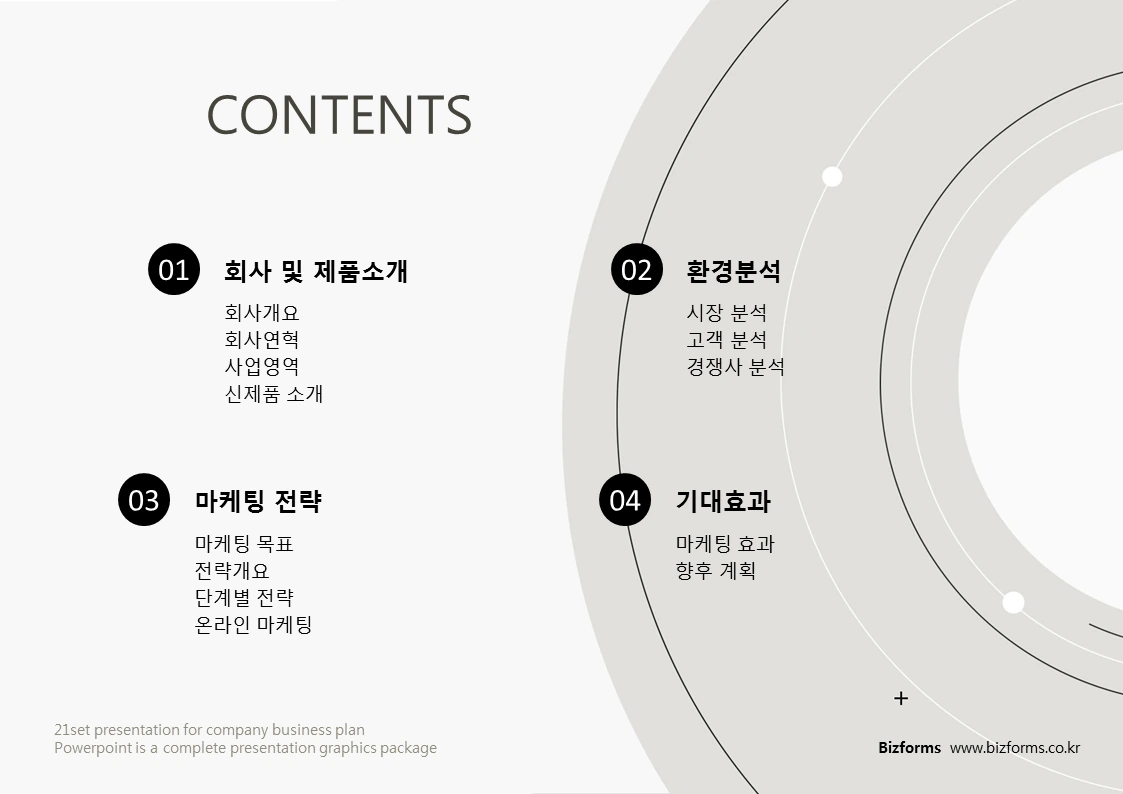 CONTENTS

01 회사 및 제품소개

회사개요
회사연혁
사업영역
신제품 소개

02 환경분석

시장 분석
고객 분석
경쟁사 분석

03 마케팅 전략

마케팅 목표
전략개요
단계별 전략
온라인 마케팅

04 기대효과

마케팅 효과
향후 계획

+

21set presentation for company business plan
Powerpoint is a complete presentation graphics package

Bizforms www.bizforms.co.kr